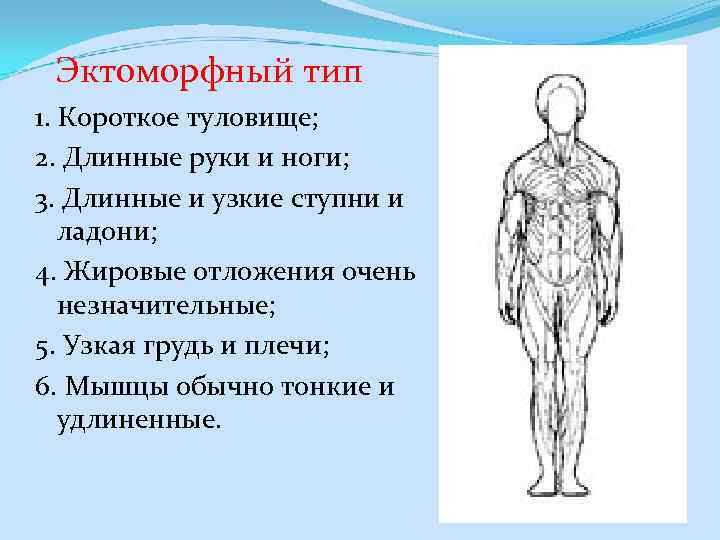 Эктоморфный тип

1. Короткое туловище;

2. Длинные руки и ноги;

3. Длинные и узкие ступни и ладони;

4. Жировые отложения очень незначительные;

5. Узкая грудь и плечи;

6. Мышцы обычно тонкие и удлиненные.